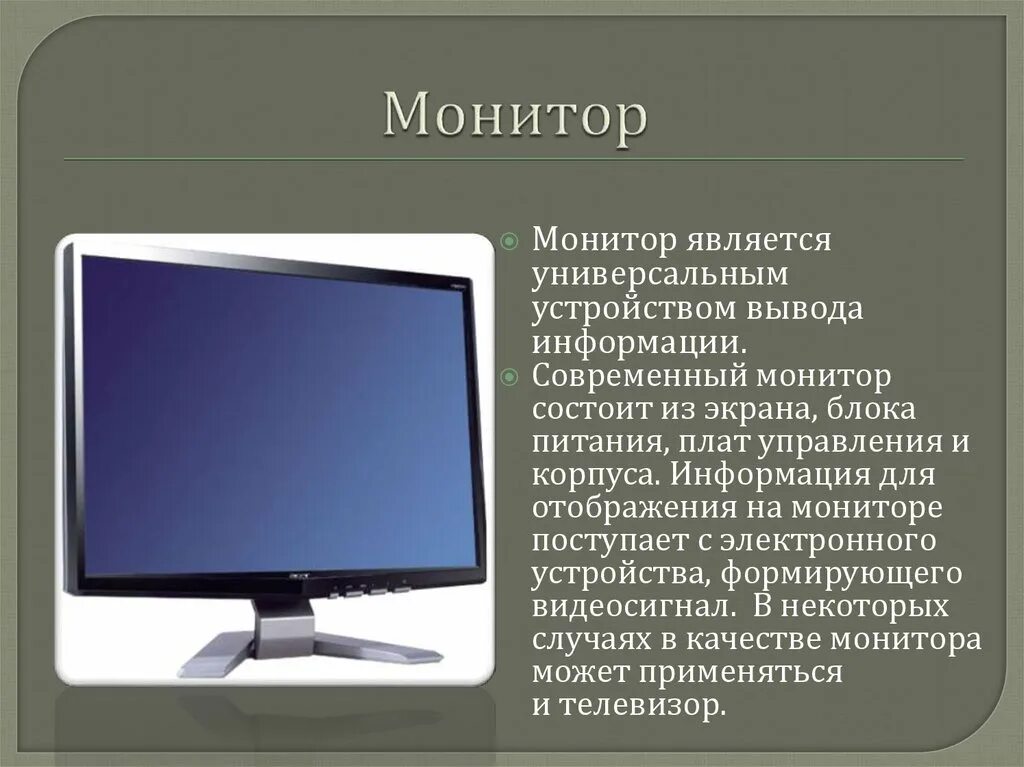 Монитор

Монитор является универсальным устройством вывода информации.

Современный монитор состоит из экрана, блока питания, плат управления и корпуса. Информация для отображения на мониторе поступает с электронного устройства, формирующего видеосигнал.  В некоторых случаях в качестве монитора может применяться и телевизор.